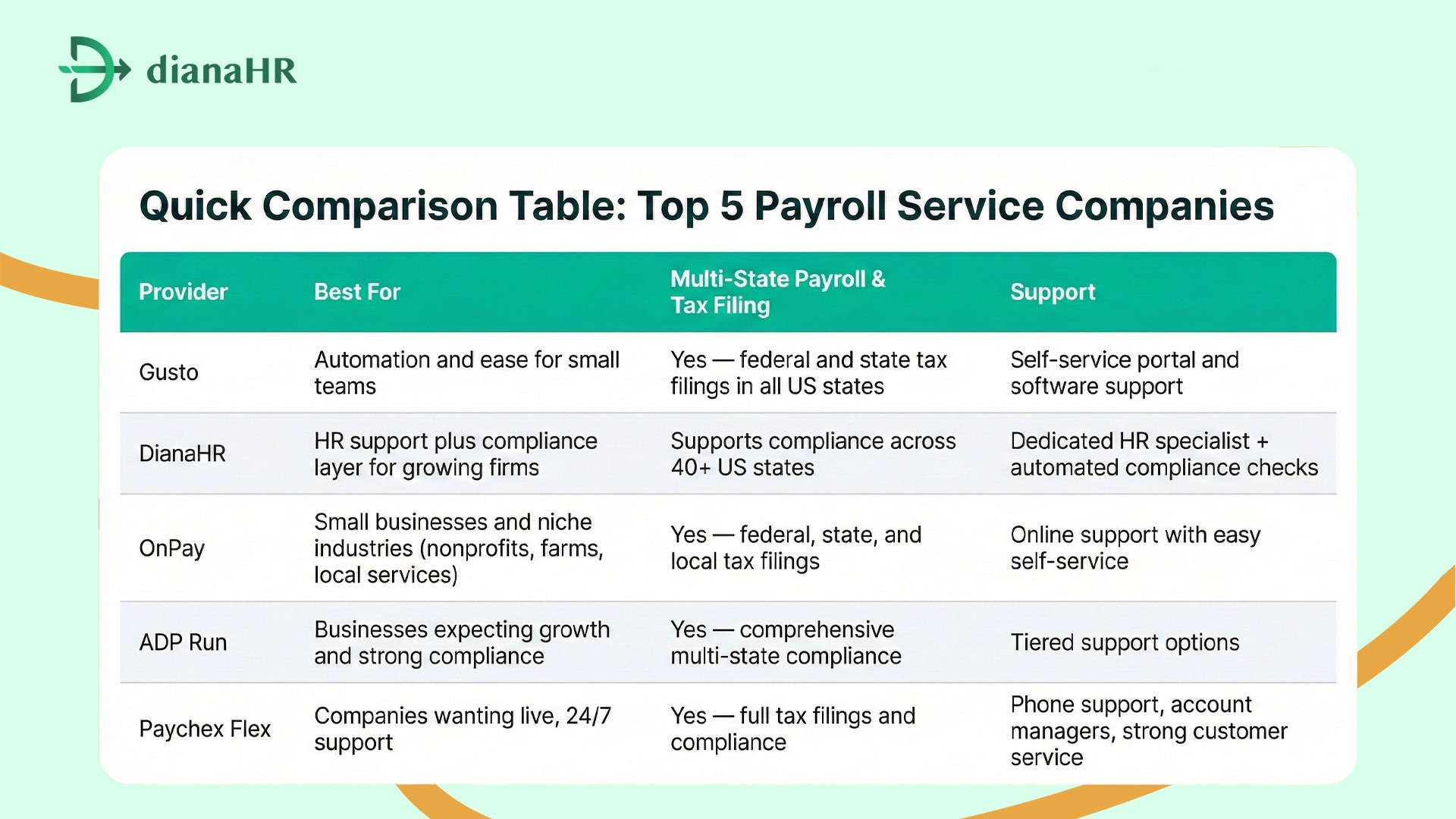 dianaHR

Quick Comparison Table: Top 5 Payroll Service Companies

| Provider | Best For | Multi-State Payroll & Tax Filing | Support |
|---|---|---|---|
| Gusto | Automation and ease for small teams | Yes — federal and state tax filings in all US states | Self-service portal and software support |
| DianaHR | HR support plus compliance layer for growing firms | Supports compliance across 40+ US states | Dedicated HR specialist + automated compliance checks |
| OnPay | Small businesses and niche industries (nonprofits, farms, local services) | Yes — federal, state, and local tax filings | Online support with easy self-service |
| ADP Run | Businesses expecting growth and strong compliance | Yes — comprehensive multi-state compliance | Tiered support options |
| Paychex Flex | Companies wanting live, 24/7 support | Yes — full tax filings and compliance | Phone support, account managers, strong customer service |